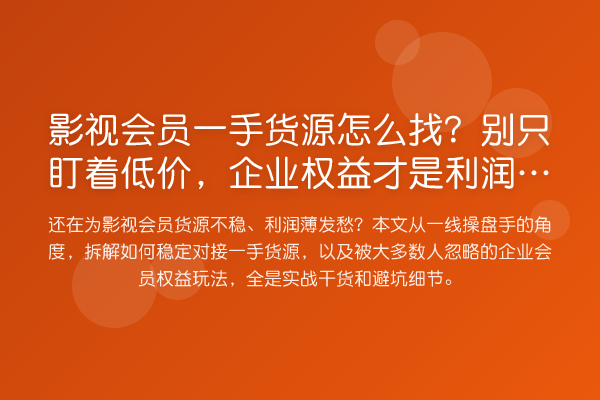 影视会员一手货源怎么找？别只盯着低价，企业权益才是利润…

还在为影视会员货源不稳、利润薄发愁？本文从一线操盘手的角度，拆解如何稳定对接一手货源，以及被大多数人忽略的企业会员权益玩法，全是实战干货和避坑细节。